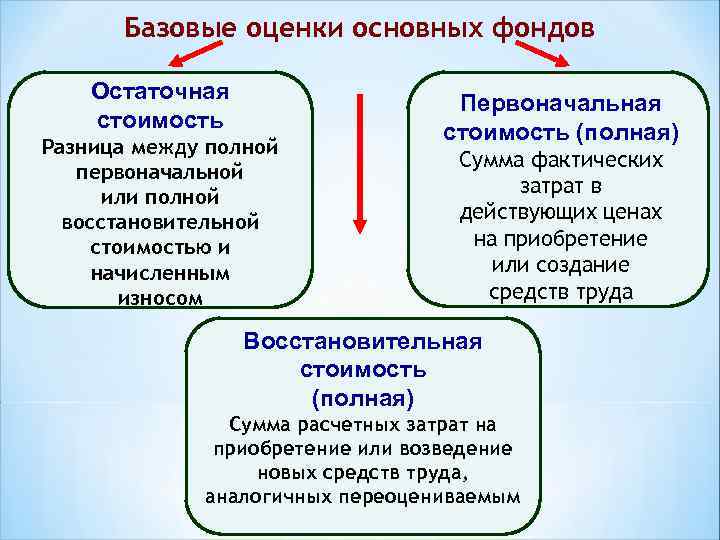 Базовые оценки основных фондов

Остаточная стоимость
Разница между полной первоначальной или полной восстановительной стоимостью и начисленным износом

Первоначальная стоимость (полная)
Сумма фактических затрат в действующих ценах на приобретение или создание средств труда

Восстановительная стоимость (полная)
Сумма расчетных затрат на приобретение или возведение новых средств труда, аналогичных переоцениваемым